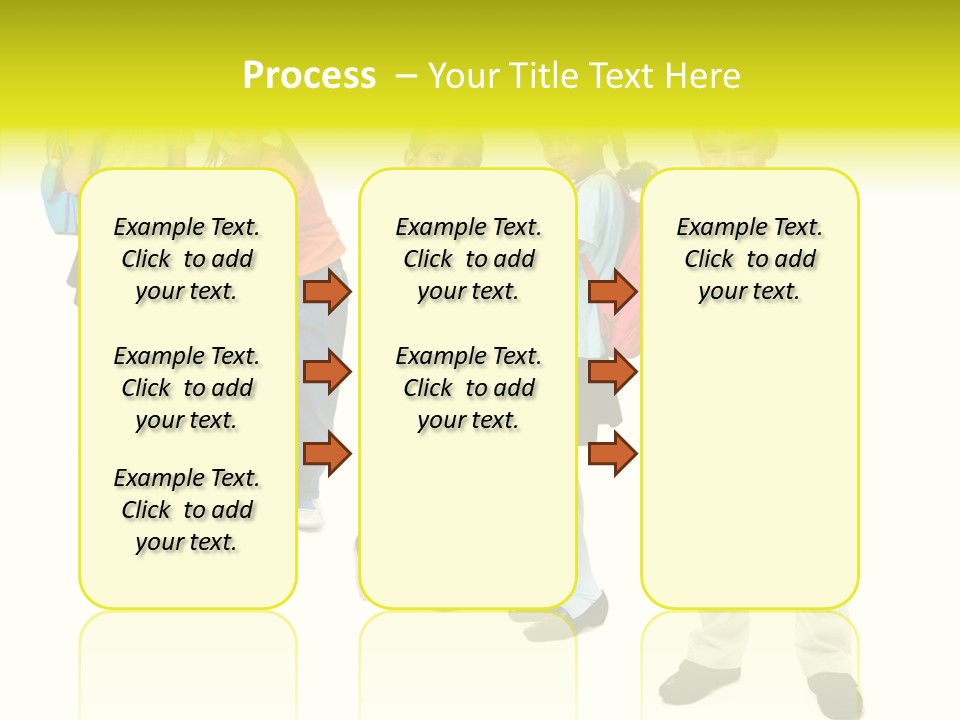 Process – Your Title Text Here

Example Text. Click to add your text.

Example Text. Click to add your text.

Example Text. Click to add your text.

Example Text. Click to add your text.

Example Text. Click to add your text.

Example Text. Click to add your text.